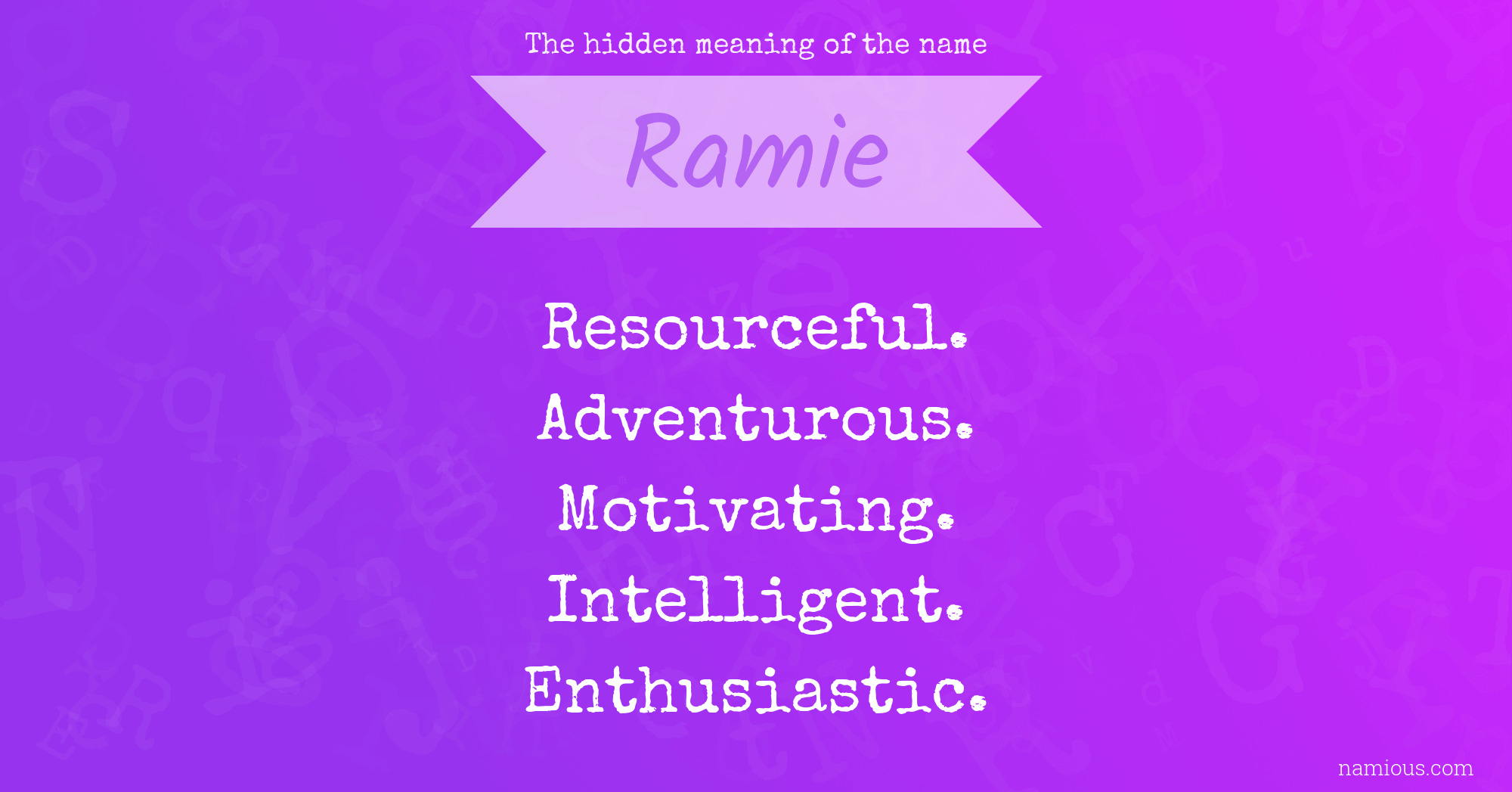 The hidden meaning of the name

Ramie

Resourceful.
Adventurous.
Motivating.
Intelligent.
Enthusiastic.

namious.com